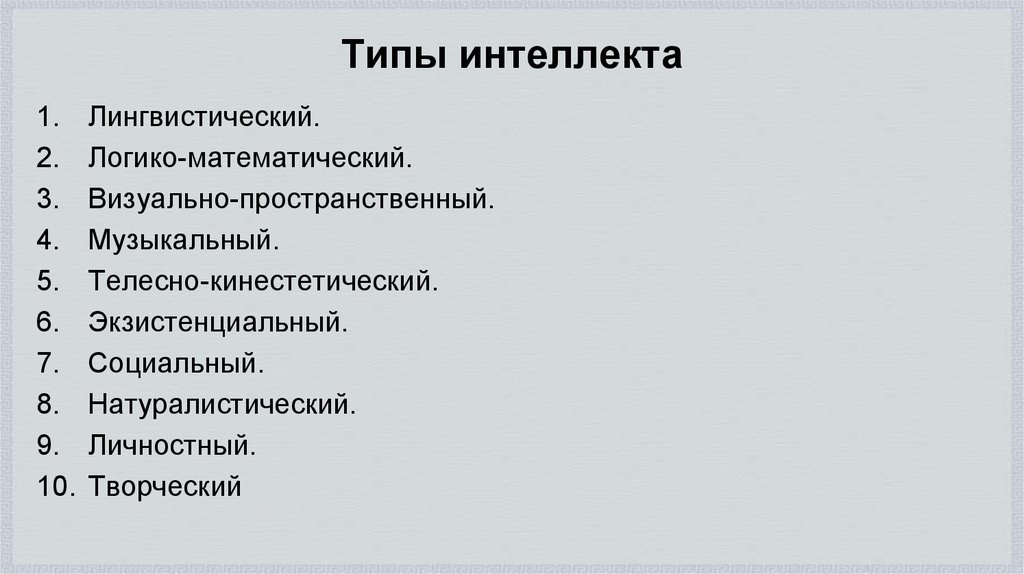 Типы интеллекта

1. Лингвистический.
2. Логико-математический.
3. Визуально-пространственный.
4. Музыкальный.
5. Телесно-кинестетический.
6. Экзистенциальный.
7. Социальный.
8. Натуралистический.
9. Личностный.
10. Творческий